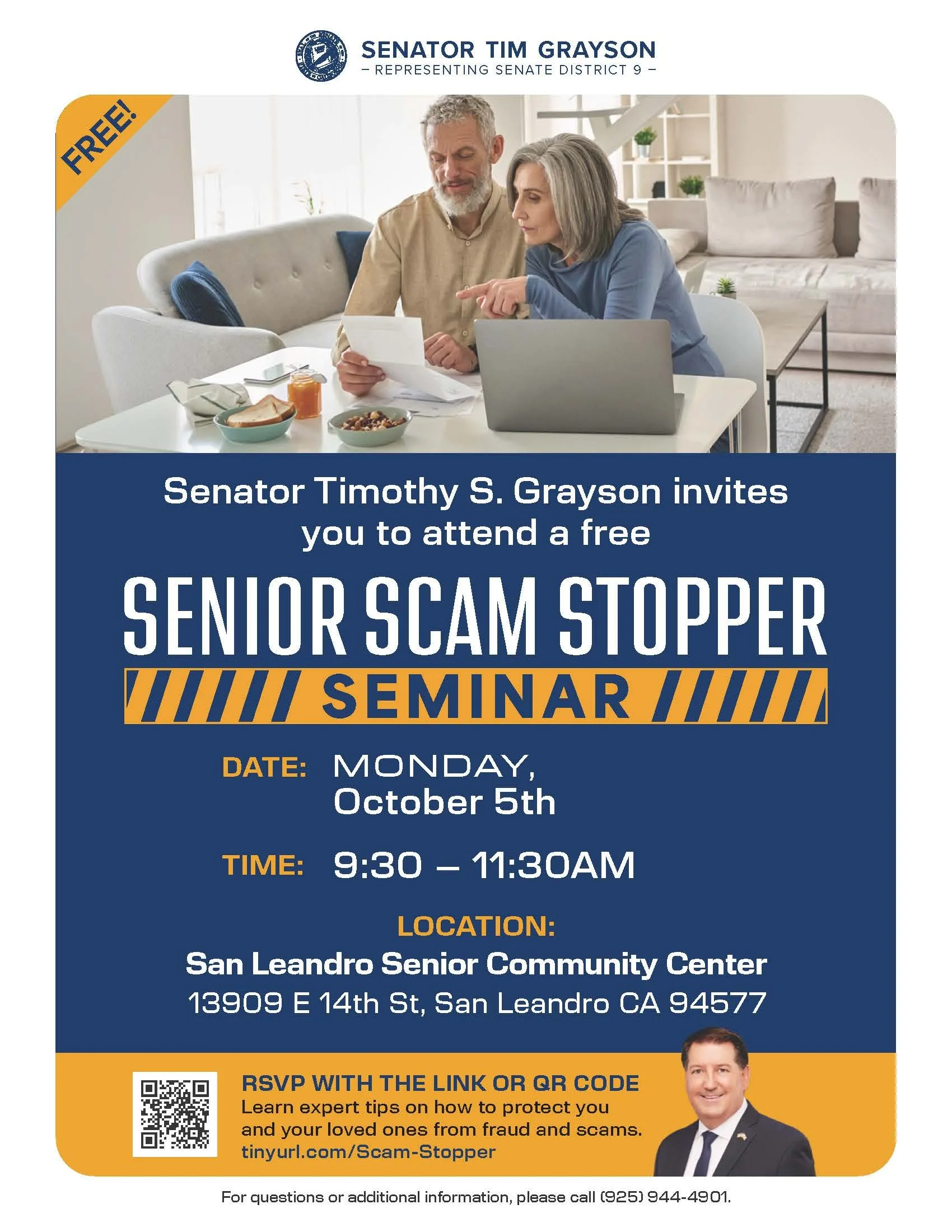 SENATOR TIM GRAYSON
– REPRESENTING SENATE DISTRICT 9 –

FREE!

Senator Timothy S. Grayson invites you to attend a free

SENIOR SCAM STOPPER
SEMINAR

DATE: MONDAY, October 5th

TIME: 9:30 – 11:30AM

LOCATION:
San Leandro Senior Community Center
13909 E 14th St, San Leandro CA 94577

RSVP WITH THE LINK OR QR CODE
Learn expert tips on how to protect you and your loved ones from fraud and scams.
tinyurl.com/Scam-Stopper

For questions or additional information, please call (925) 944-4901.